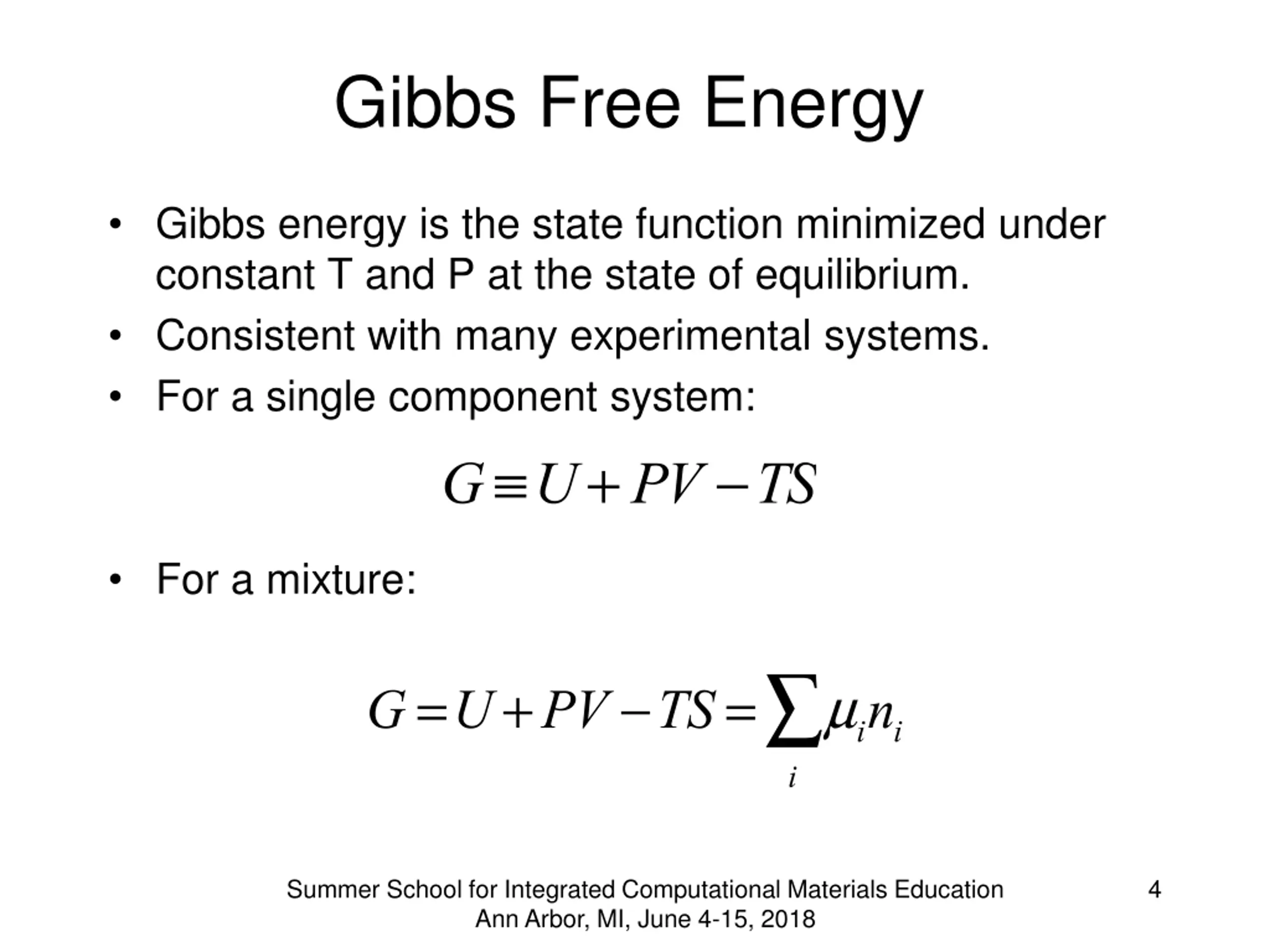 Gibbs Free Energy

• Gibbs energy is the state function minimized under constant T and P at the state of equilibrium.
• Consistent with many experimental systems.
• For a single component system:

$G \equiv U + PV - TS$

• For a mixture:

$G = U + PV - TS = \sum_i \mu_i n_i$

Summer School for Integrated Computational Materials Education
Ann Arbor, MI, June 4-15, 2018

4